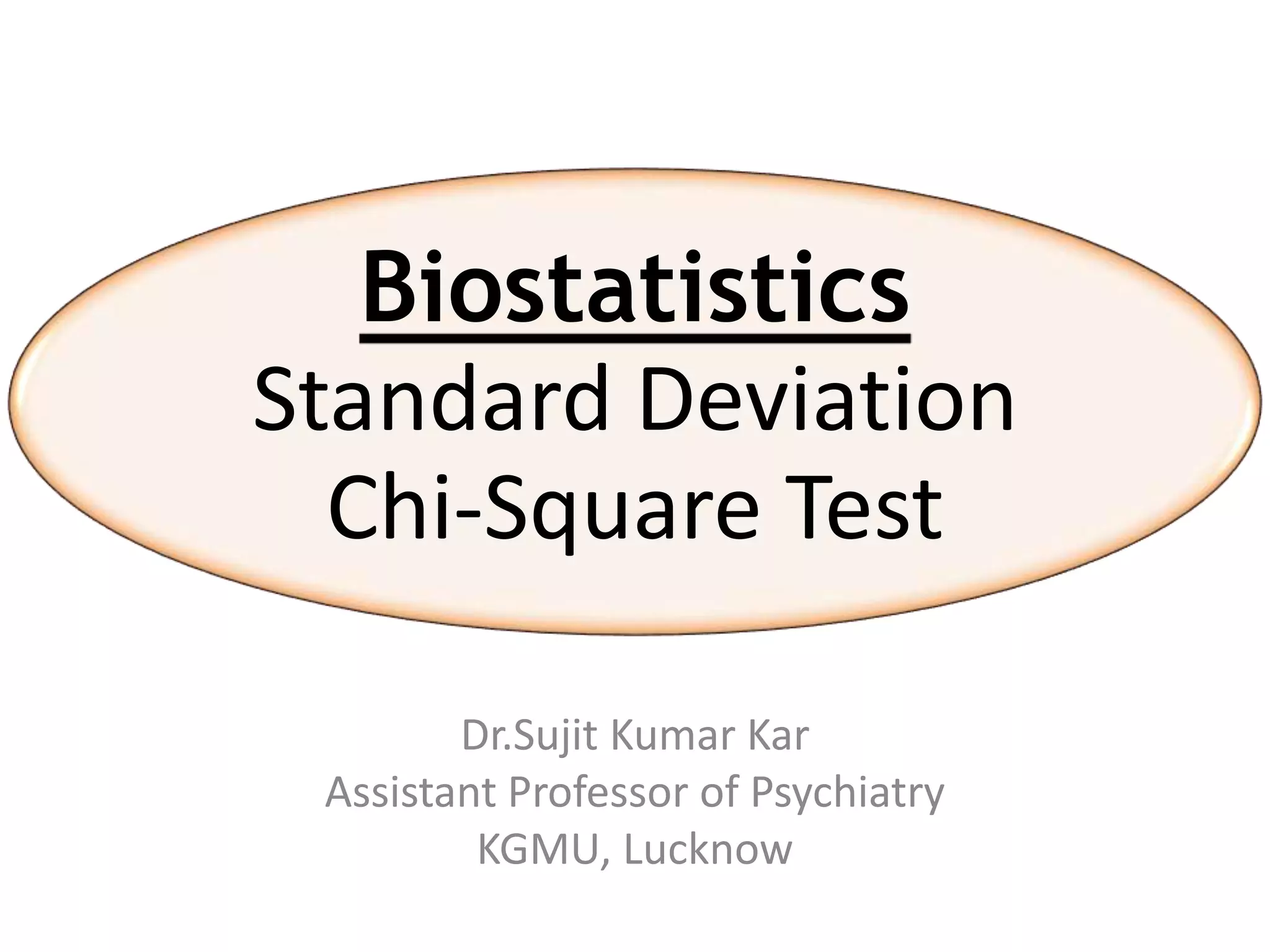 Biostatistics
Standard Deviation
Chi-Square Test

Dr.Sujit Kumar Kar
Assistant Professor of Psychiatry
KGMU, Lucknow